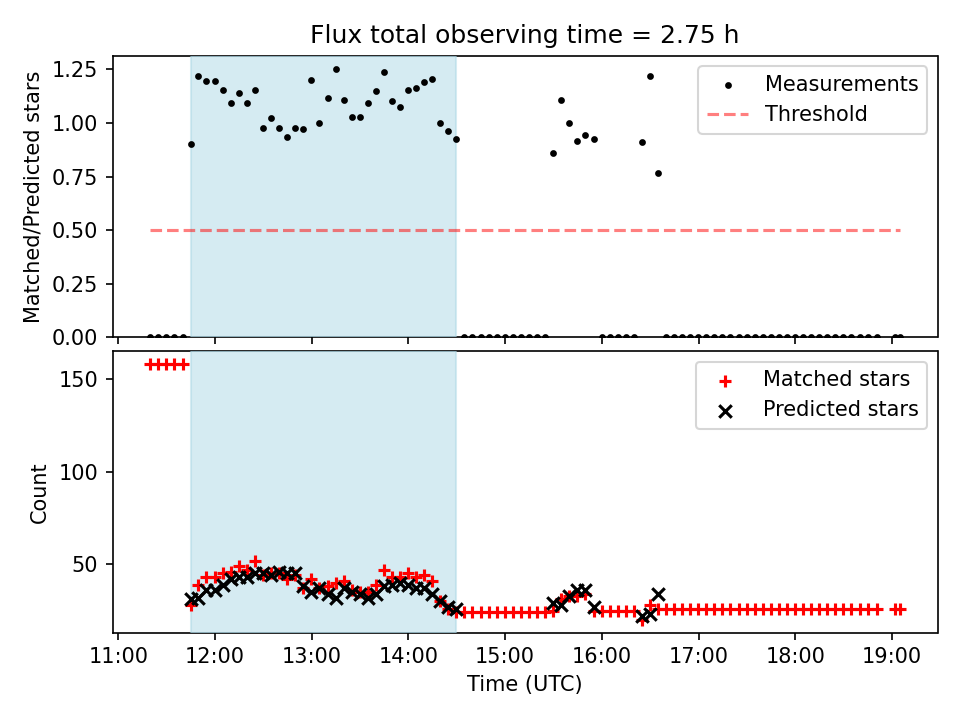 Flux total observing time = 2.75 h

Matched/Predicted stars

1.25
1.00
0.75
0.50
0.25
0.00

Measurements
Threshold

Count

150
100
50

Matched stars
Predicted stars

11:00
12:00
13:00
14:00
15:00
16:00
17:00
18:00
19:00

Time (UTC)